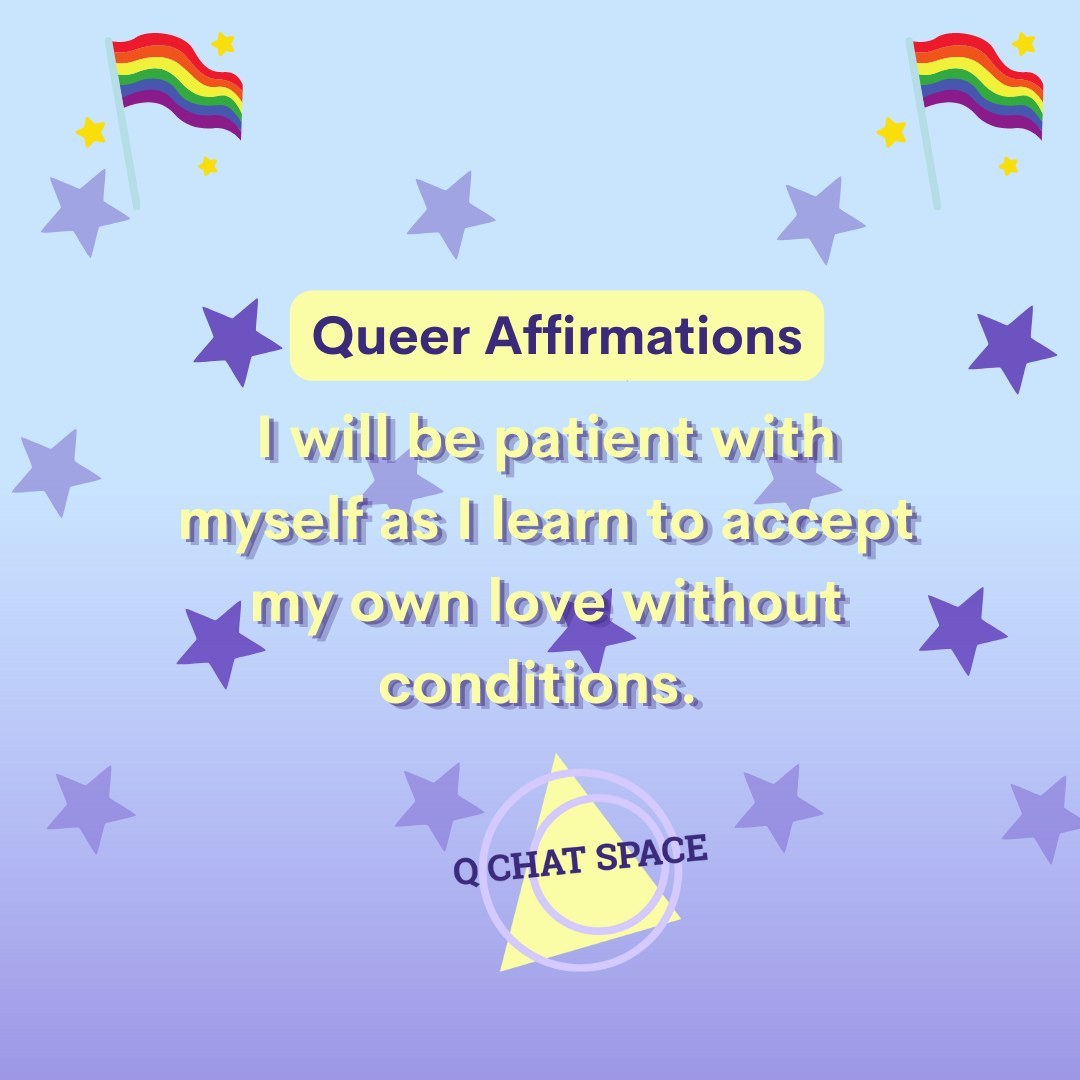 Queer Affirmations

I will be patient with myself as I learn to accept my own love without conditions.

Q CHAT SPACE